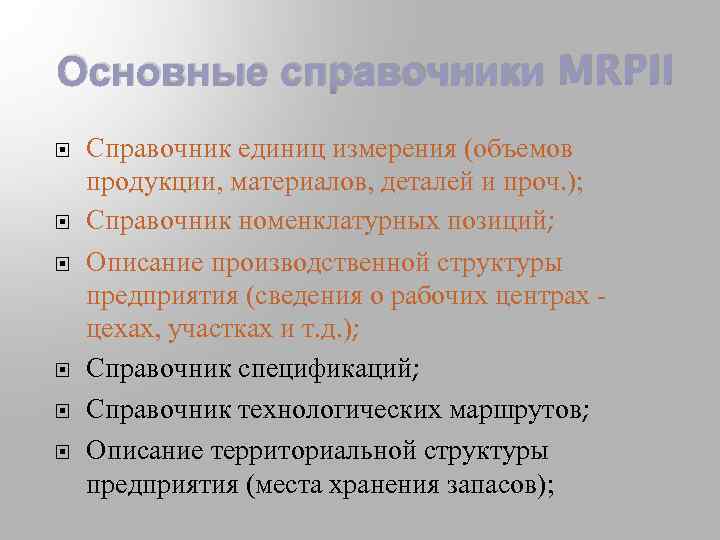 Основные справочники MRPII

Справочник единиц измерения (объемов продукции, материалов, деталей и проч.);

Справочник номенклатурных позиций;

Описание производственной структуры предприятия (сведения о рабочих центрах - цехах, участках и т.д.);

Справочник спецификаций;

Справочник технологических маршрутов;

Описание территориальной структуры предприятия (места хранения запасов);